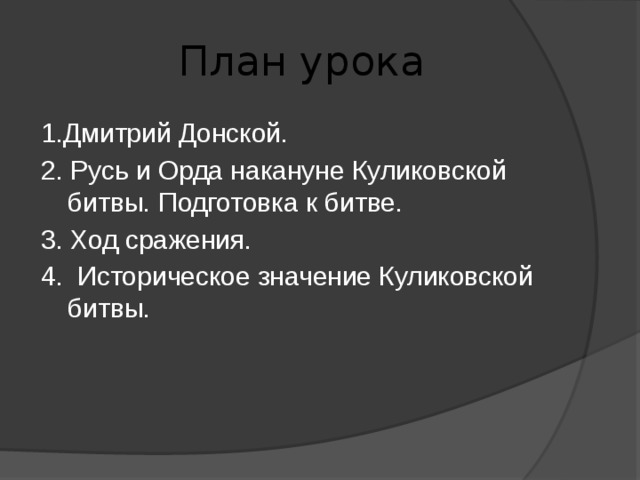 План урока

1.Дмитрий Донской.

2. Русь и Орда накануне Куликовской битвы. Подготовка к битве.

3. Ход сражения.

4.  Историческое значение Куликовской битвы.